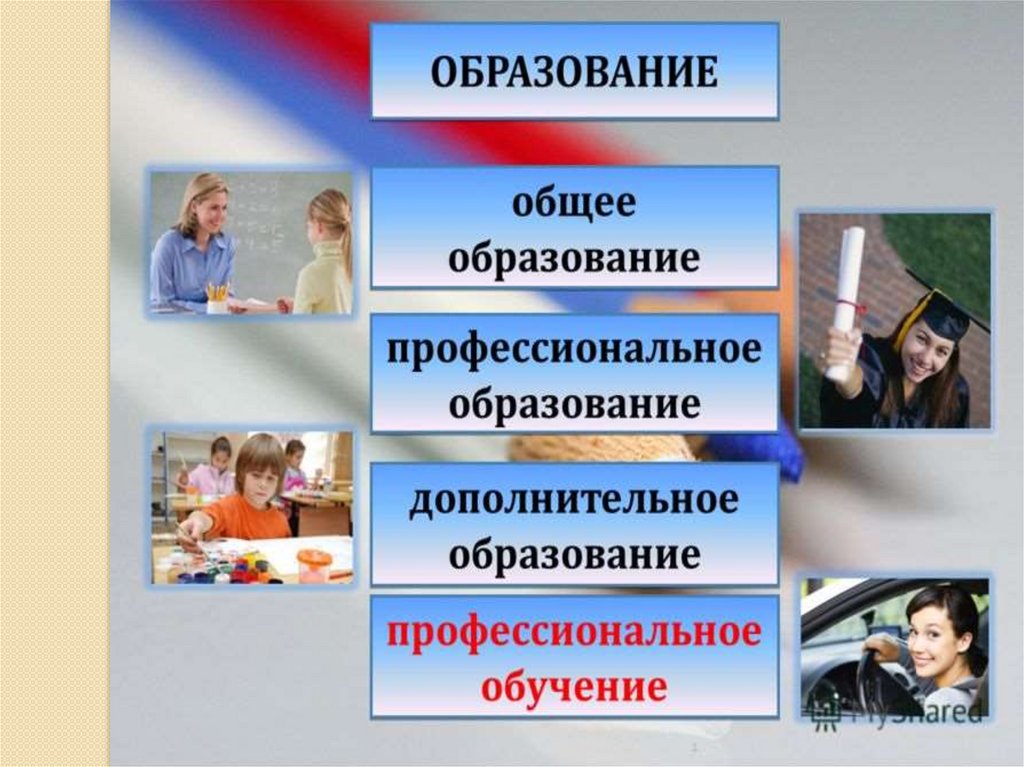 ОБРАЗОВАНИЕ

общее образование

профессиональное образование

дополнительное образование

профессиональное обучение

MyShared